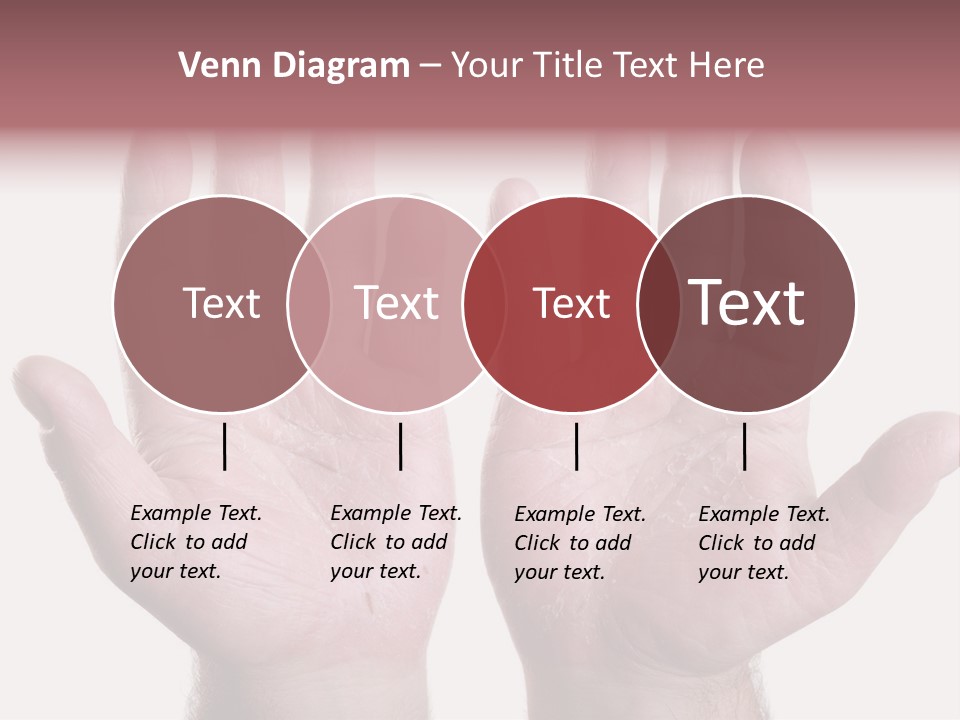 Venn Diagram – Your Title Text Here

Text

Text

Text

Text

Example Text. Click to add your text.

Example Text. Click to add your text.

Example Text. Click to add your text.

Example Text. Click to add your text.